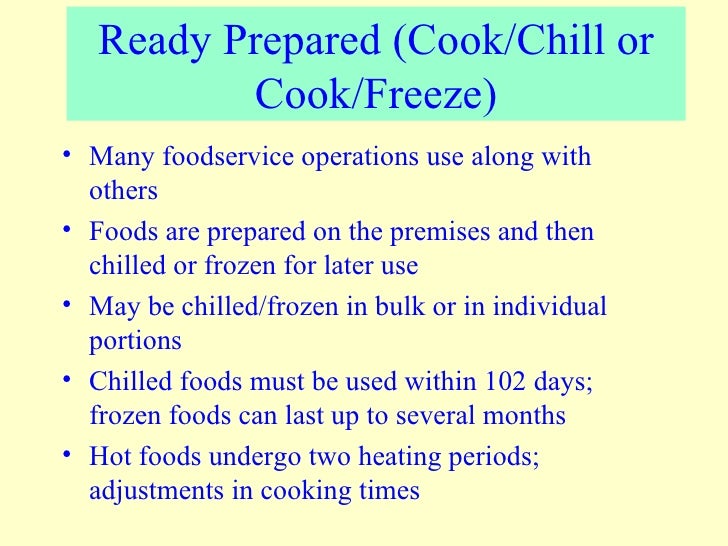 Ready Prepared (Cook/Chill or Cook/Freeze)

• Many foodservice operations use along with others

• Foods are prepared on the premises and then chilled or frozen for later use

• May be chilled/frozen in bulk or in individual portions

• Chilled foods must be used within 102 days; frozen foods can last up to several months

• Hot foods undergo two heating periods; adjustments in cooking times